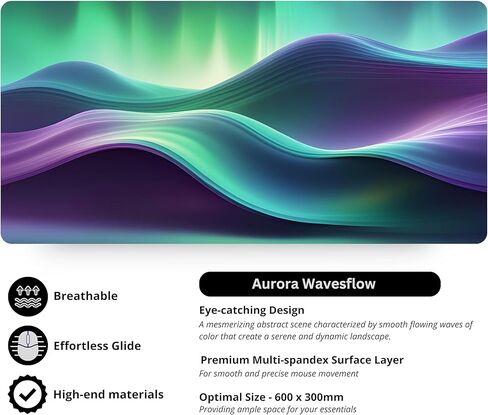 Breathable

Effortless Glide

High-end materials

Aurora Wavesflow

Eye-catching Design
A mesmerizing abstract scene characterized by smooth flowing waves of color that create a serene and dynamic landscape.

Premium Multi-spandex Surface Layer
For smooth and precise mouse movement

Optimal Size - 600 x 300mm
Providing ample space for your essentials